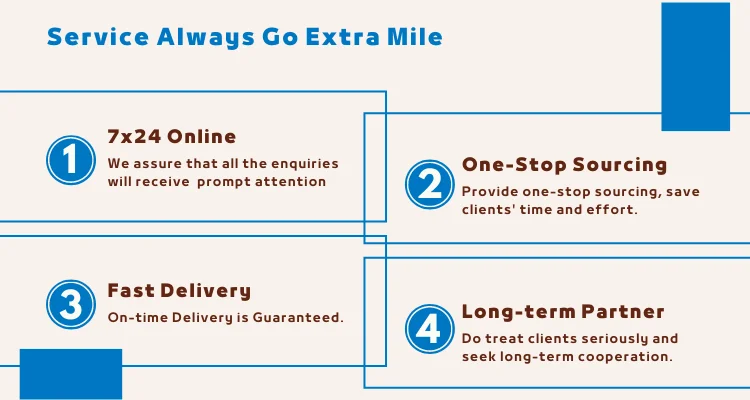 Service Always Go Extra Mile

1

7x24 Online

We assure that all the enquiries will receive prompt attention

2

One-Stop Sourcing

Provide one-stop sourcing, save clients' time and effort.

3

Fast Delivery

On-time Delivery is Guaranteed.

4

Long-term Partner

Do treat clients seriously and seek long-term cooperation.